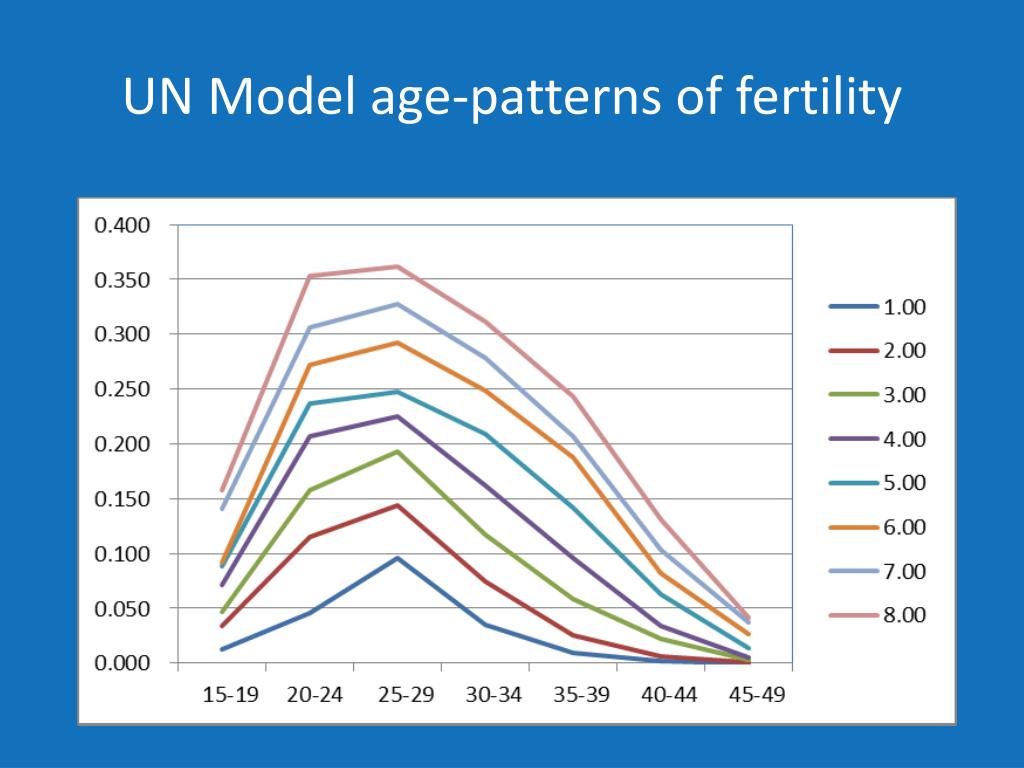 UN Model age-patterns of fertility

0.400
0.350
0.300
0.250
0.200
0.150
0.100
0.050
0.000

15-19 20-24 25-29 30-34 35-39 40-44 45-49

1.00
2.00
3.00
4.00
5.00
6.00
7.00
8.00